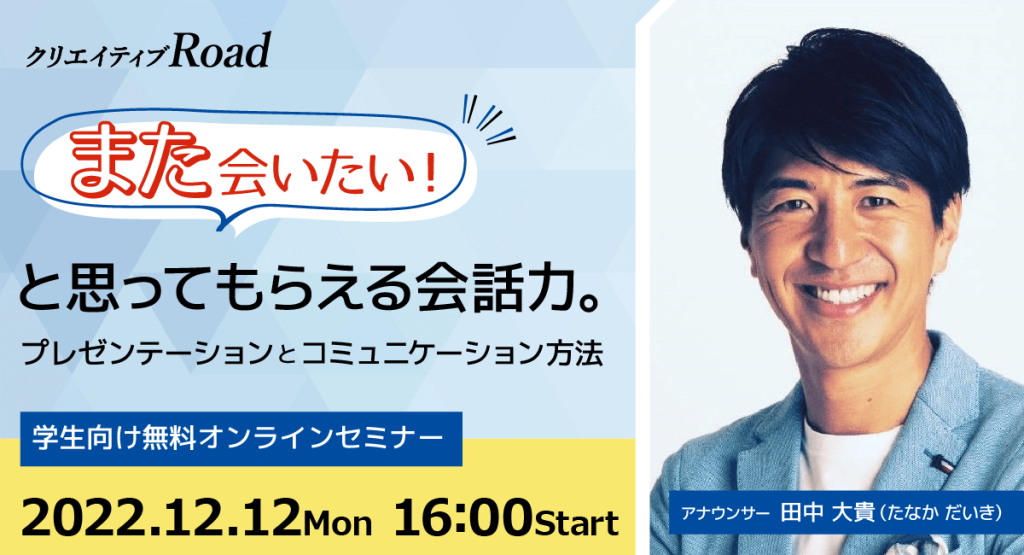 クリエイティブRoad

また会いたい!

と思ってもらえる会話力。

プレゼンテーションとコミュニケーション方法

学生向け無料オンラインセミナー

2022.12.12Mon 16:00Start

アナウンサー 田中 大貴(たなか だいき)